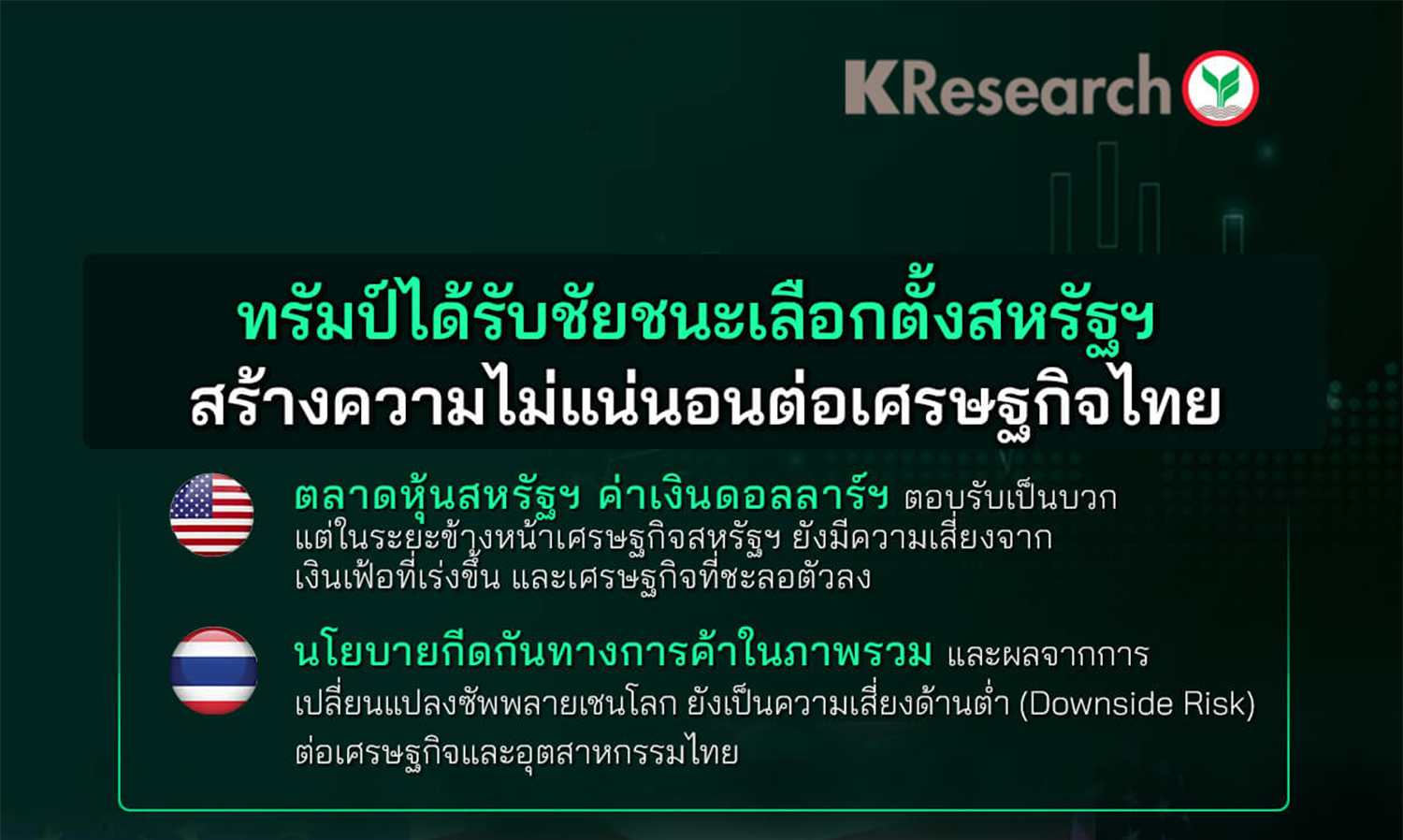 KResearch

ทรัมป์ได้รับชัยชนะเลือกตั้งสหรัฐฯ
สร้างความไม่แน่นอนต่อเศรษฐกิจไทย

ตลาดหุ้นสหรัฐฯ ค่าเงินดอลลาร์ฯ ตอบรับเป็นบวก แต่ในระยะข้างหน้าเศรษฐกิจสหรัฐฯ ยังมีความเสี่ยงจากเงินเฟ้อที่เร่งขึ้น และเศรษฐกิจที่ชะลอตัวลง

นโยบายกีดกันทางการค้าในภาพรวม และผลจากการเปลี่ยนแปลงซัพพลายเชนโลก ยังเป็นความเสี่ยงด้านต่ำ (Downside Risk) ต่อเศรษฐกิจและอุตสาหกรรมไทย